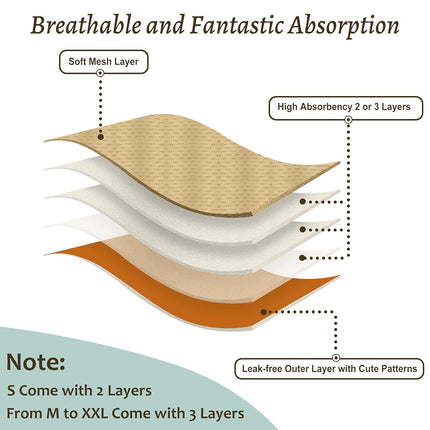 Breathable and Fantastic Absorption

Soft Mesh Layer

High Absorbency 2 or 3 Layers

Leak-free Outer Layer with Cute Patterns

Note:
S Come with 2 Layers
From M to XXL Come with 3 Layers